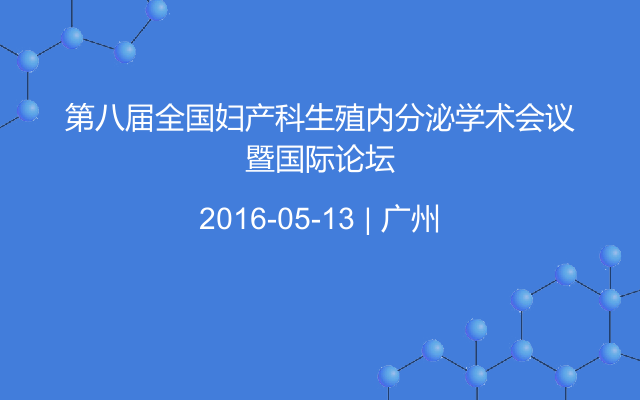 第八届全国妇产科生殖内分泌学术会议暨国际论坛

2016-05-13 | 广州